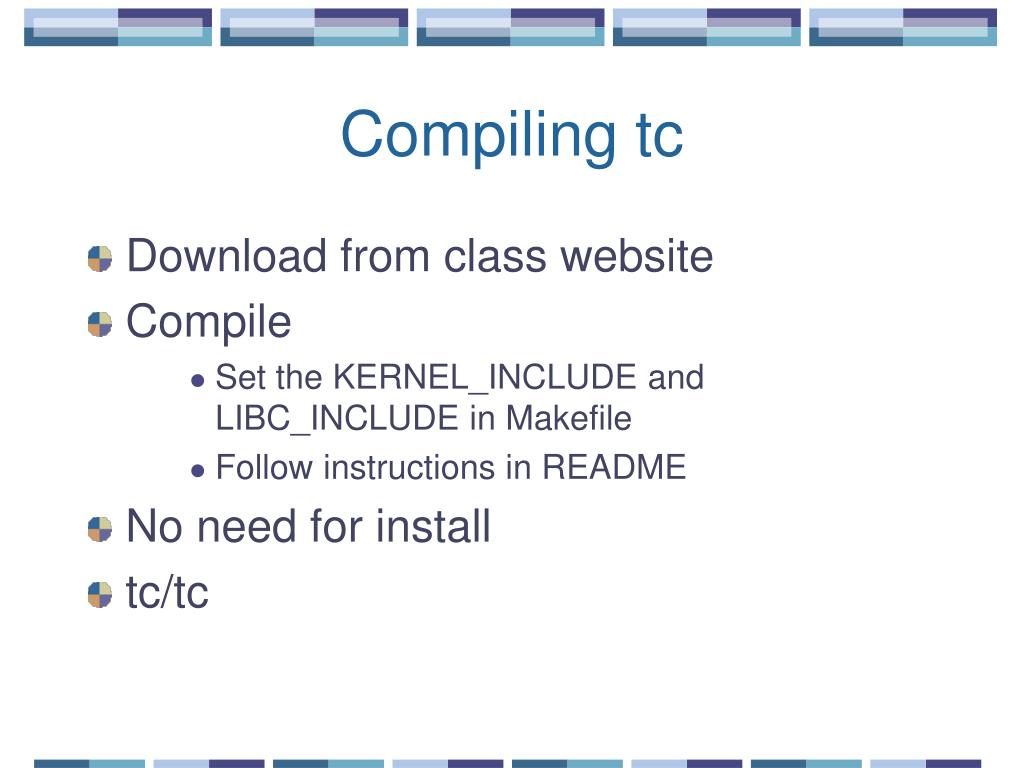 Compiling tc

Download from class website
Compile
Set the KERNEL_INCLUDE and LIBC_INCLUDE in Makefile
Follow instructions in README
No need for install
tc/tc